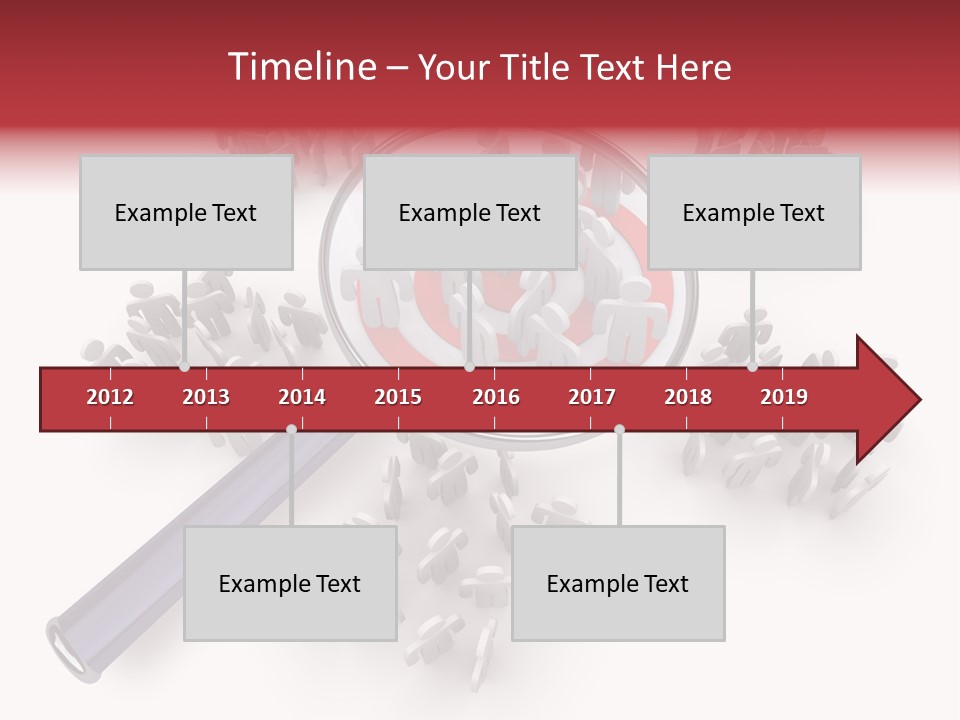 Timeline – Your Title Text Here

Example Text

Example Text

Example Text

2012 2013 2014 2015 2016 2017 2018 2019

Example Text

Example Text